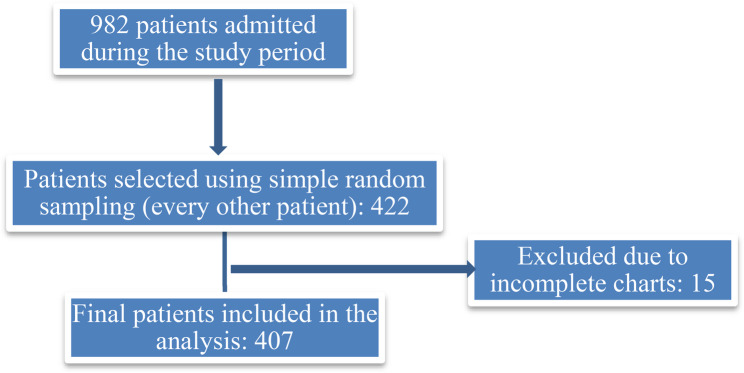 982 patients admitted during the study period

Patients selected using simple random sampling (every other patient): 422

Excluded due to incomplete charts: 15

Final patients included in the analysis: 407